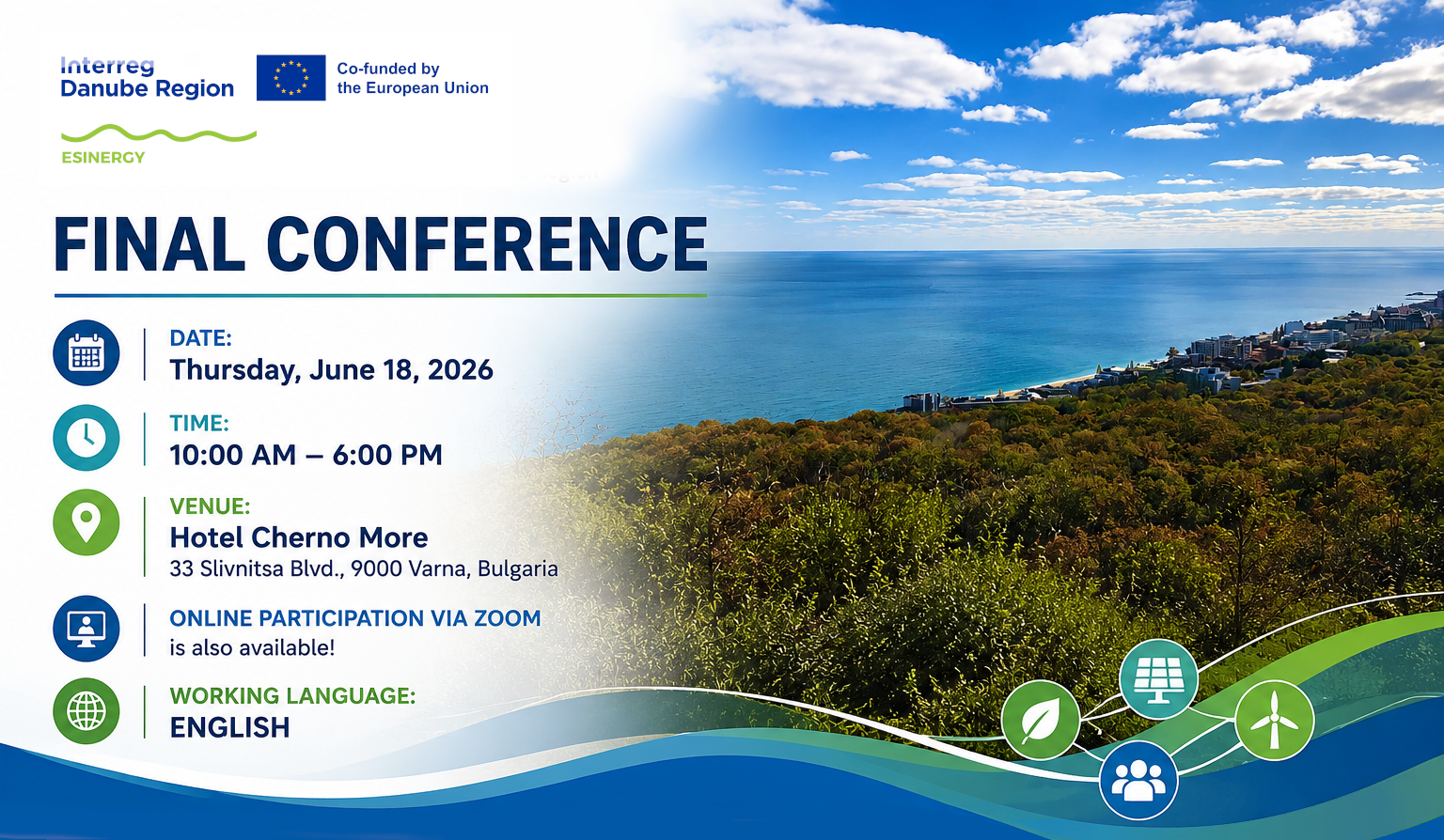 Interreg
Danube Region

Co-funded by
the European Union

ESINERGY

FINAL CONFERENCE

DATE:
Thursday, June 18, 2026

TIME:
10:00 AM – 6:00 PM

VENUE:
Hotel Cherno More
33 Slivnitsa Blvd., 9000 Varna, Bulgaria

ONLINE PARTICIPATION VIA ZOOM
is also available!

WORKING LANGUAGE:
ENGLISH